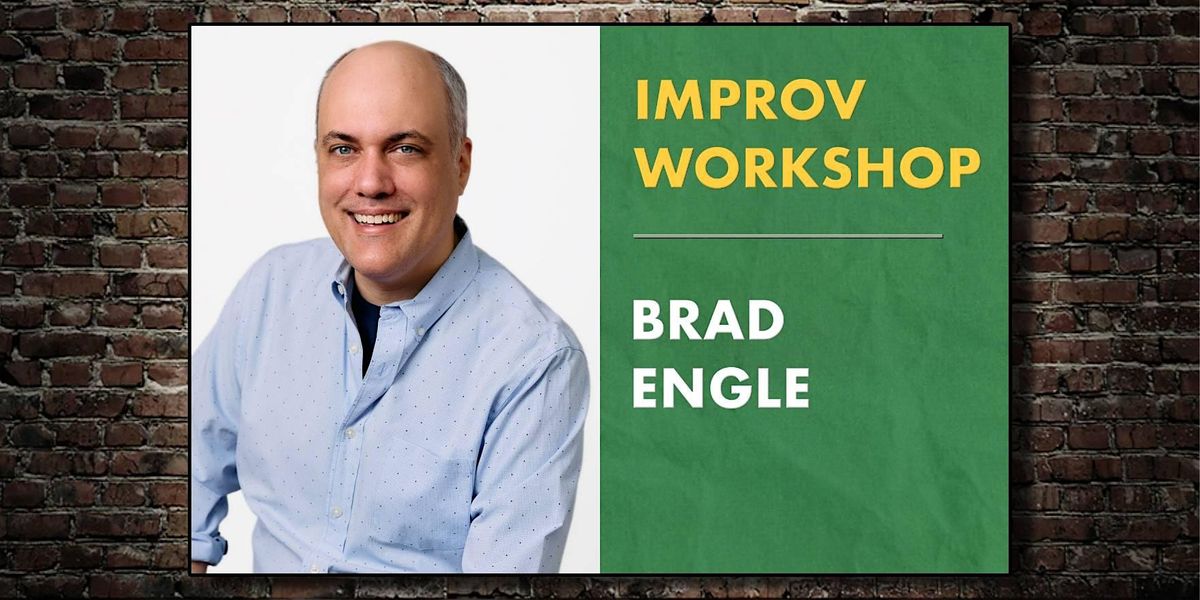 IMPROV WORKSHOP

BRAD ENGLE